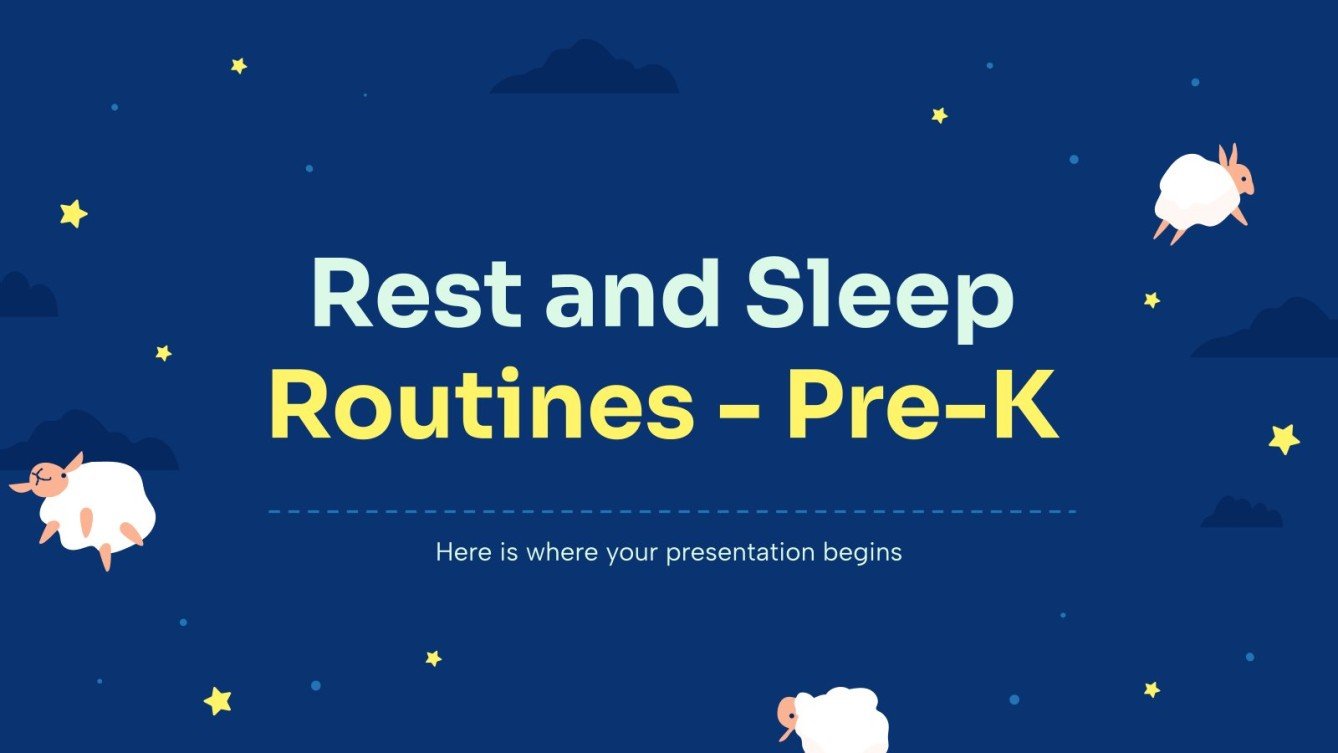 Rest and Sleep Routines - Pre-K

Here is where your presentation begins